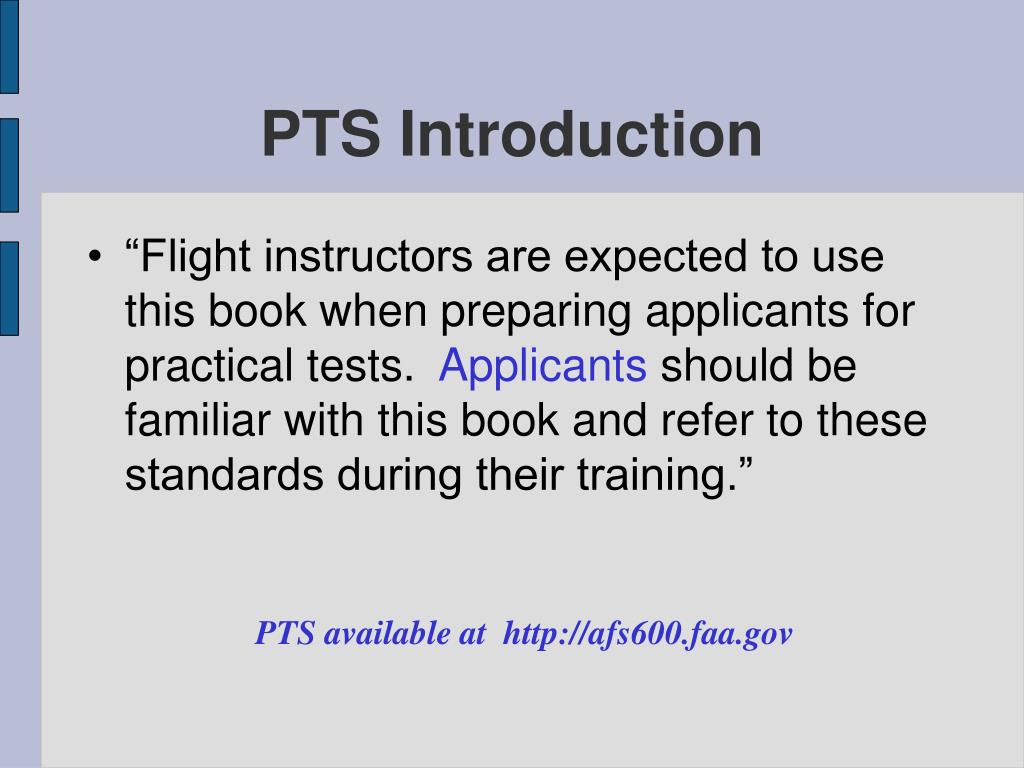 PTS Introduction

• “Flight instructors are expected to use this book when preparing applicants for practical tests. Applicants should be familiar with this book and refer to these standards during their training.”

PTS available at http://afs600.faa.gov